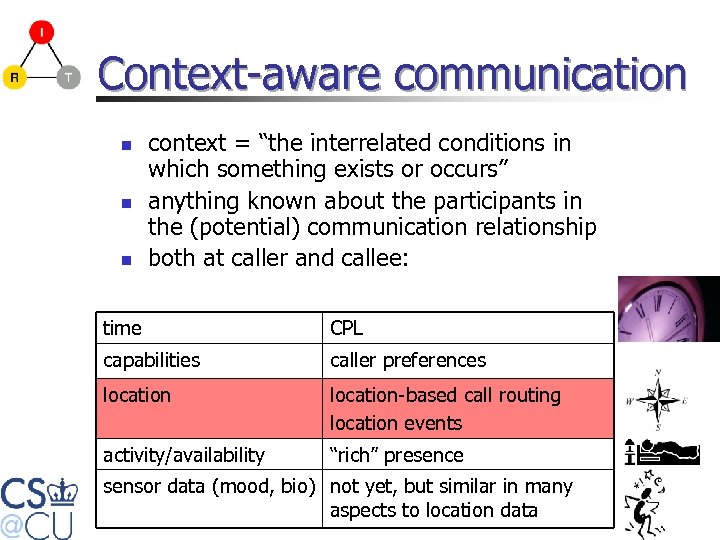 I
R T

Context-aware communication

- context = “the interrelated conditions in which something exists or occurs”
- anything known about the participants in the (potential) communication relationship
- both at caller and callee:

| time | CPL |
|---|---|
| capabilities | caller preferences |
| location | location-based call routing location events |
| activity/availability | “rich” presence |
| sensor data (mood, bio) | not yet, but similar in many aspects to location data |

N
W E
S

CS
@CU